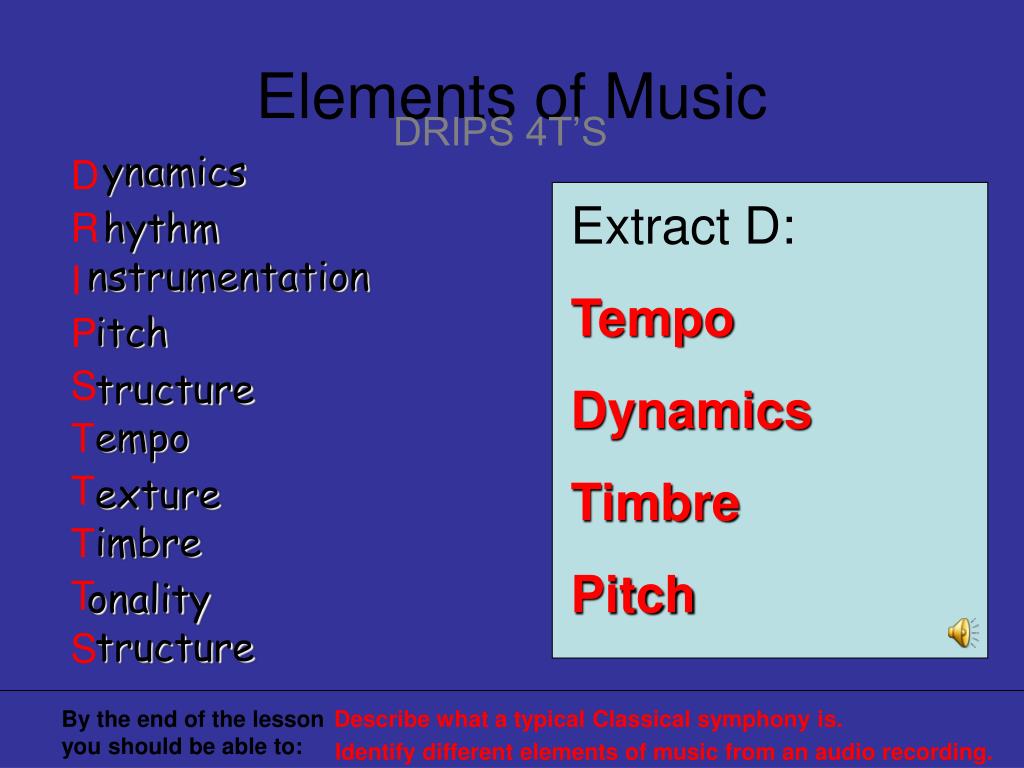 Elements of Music
DRIPS 4T'S

Dynamics
Rhythm
Instrumentation
Pitch
Structure
Tempo
Texture
Timbre
Tonality
Structure

Extract D:
Tempo
Dynamics
Timbre
Pitch

By the end of the lesson you should be able to:
Describe what a typical Classical symphony is.
Identify different elements of music from an audio recording.